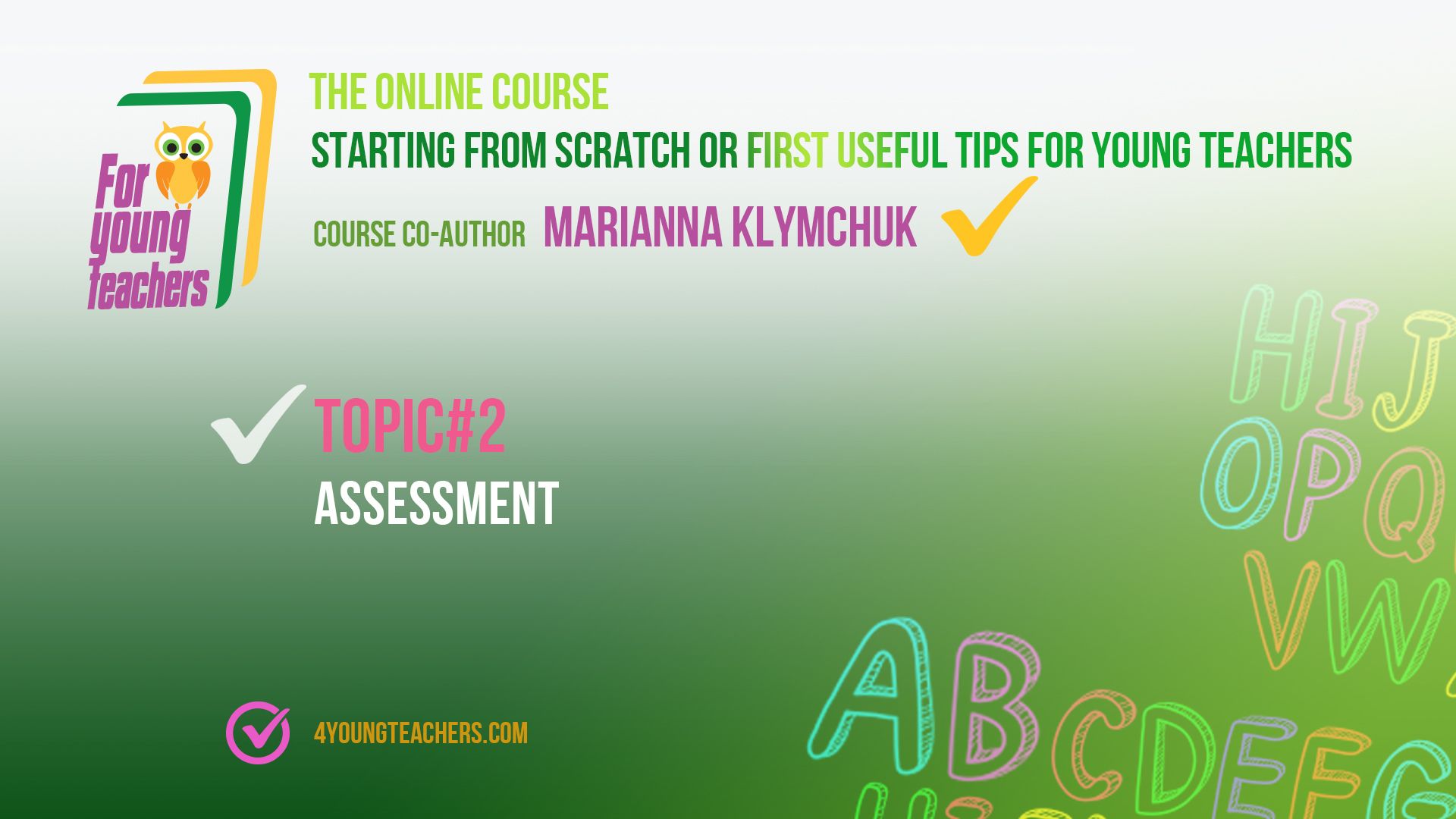 For young teachers

THE ONLINE COURSE
STARTING FROM SCRATCH OR FIRST USEFUL TIPS FOR YOUNG TEACHERS
COURSE CO-AUTHOR MARIANNA KLYMCHUK

TOPIC#2
ASSESSMENT

4YOUNGTEACHERS.COM

HIJ
OPQ
VW
ABCDEFG